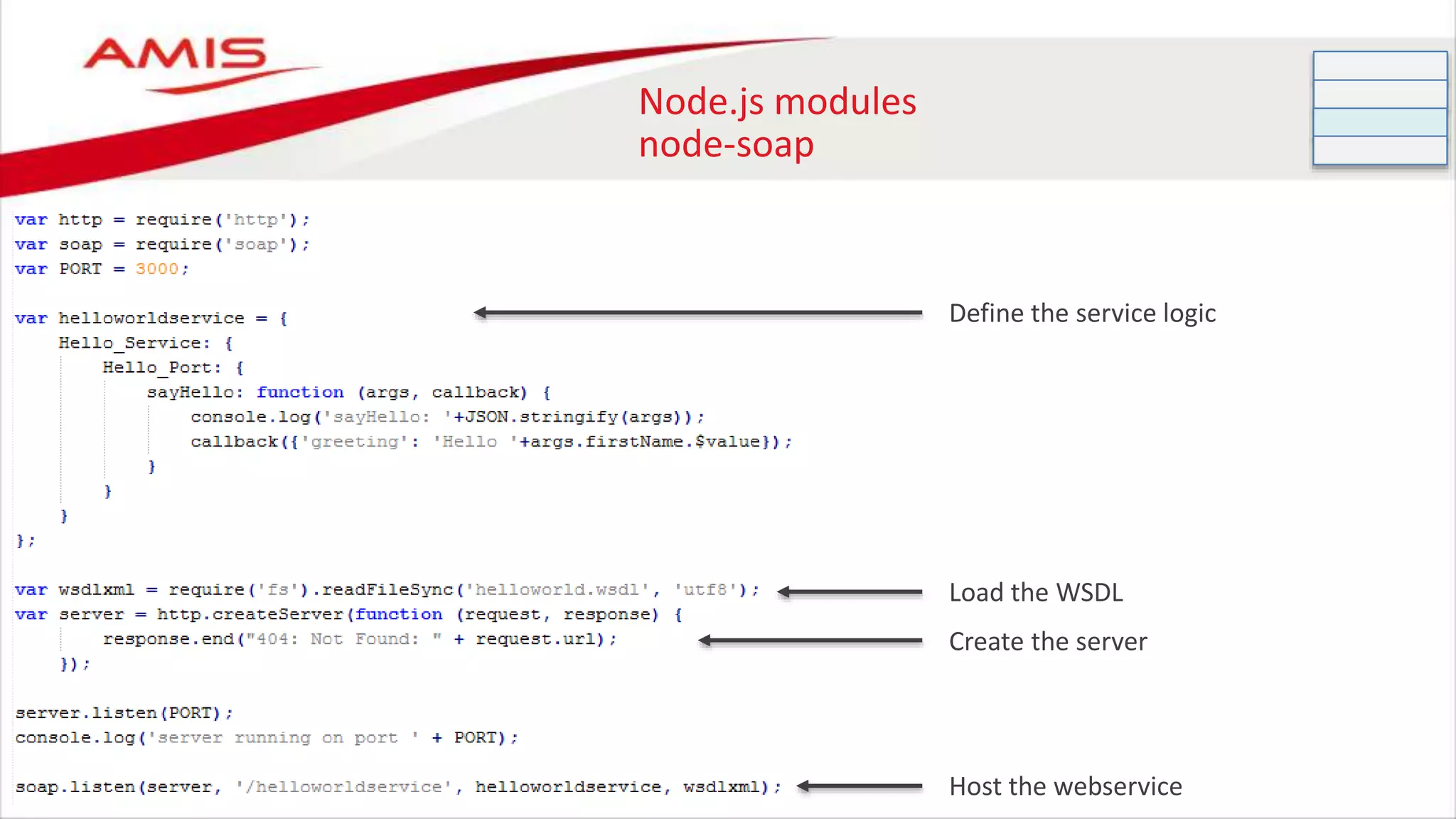 AMIS

Node.js modules
node-soap

var http = require('http');
var soap = require('soap');
var PORT = 3000;

var helloworldservice = {
    Hello_Service: {
        Hello_Port: {
            sayHello: function (args, callback) {
                console.log('sayHello: '+JSON.stringify(args));
                callback({'greeting': 'Hello '+args.firstName.$value});
            }
        }
    }
};

var wsdlxml = require('fs').readFileSync('helloworld.wsdl', 'utf8');
var server = http.createServer(function (request, response) {
        response.end("404: Not Found: " + request.url);
    });

server.listen(PORT);
console.log('server running on port ' + PORT);

soap.listen(server, '/helloworldservice', helloworldservice, wsdlxml);

Define the service logic

Load the WSDL

Create the server

Host the webservice